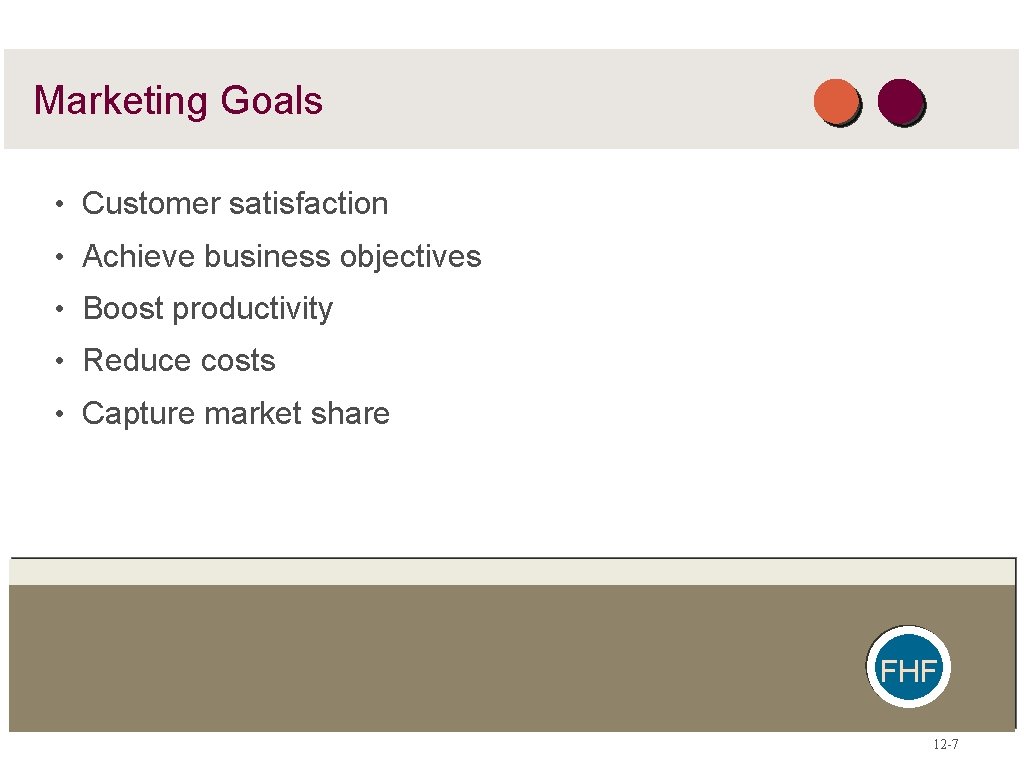 Marketing Goals

• Customer satisfaction
• Achieve business objectives
• Boost productivity
• Reduce costs
• Capture market share

FHF

12-7